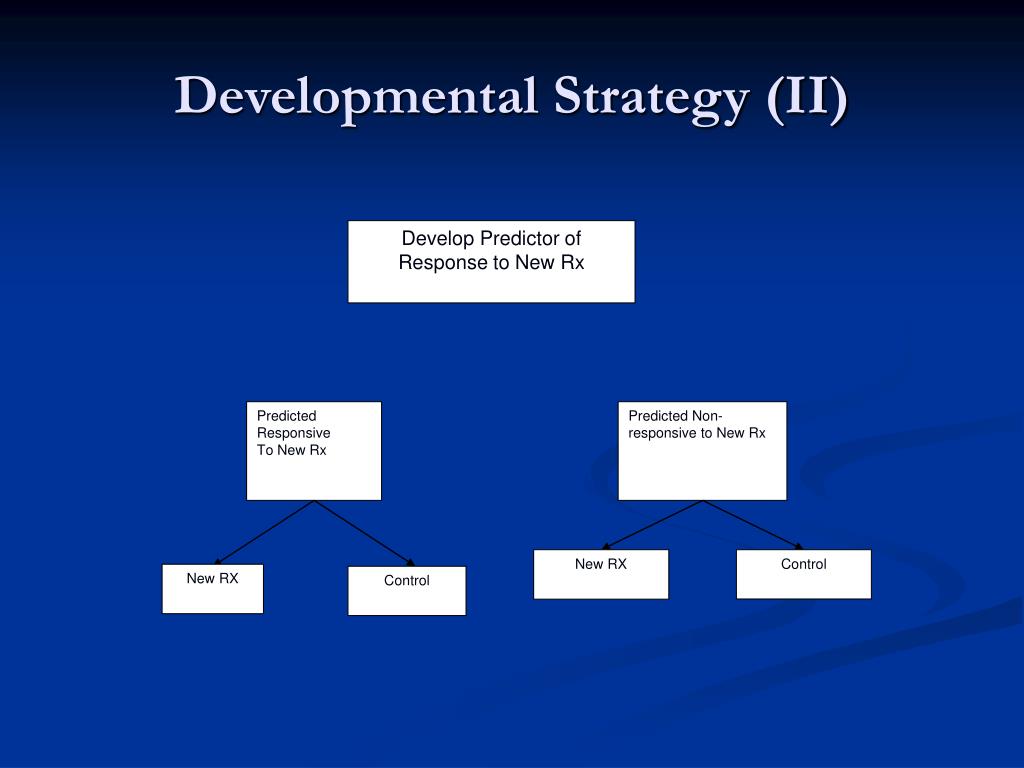 Developmental Strategy (II)

Develop Predictor of Response to New Rx

Predicted Responsive To New Rx

Predicted Non-responsive to New Rx

New RX

Control

New RX

Control